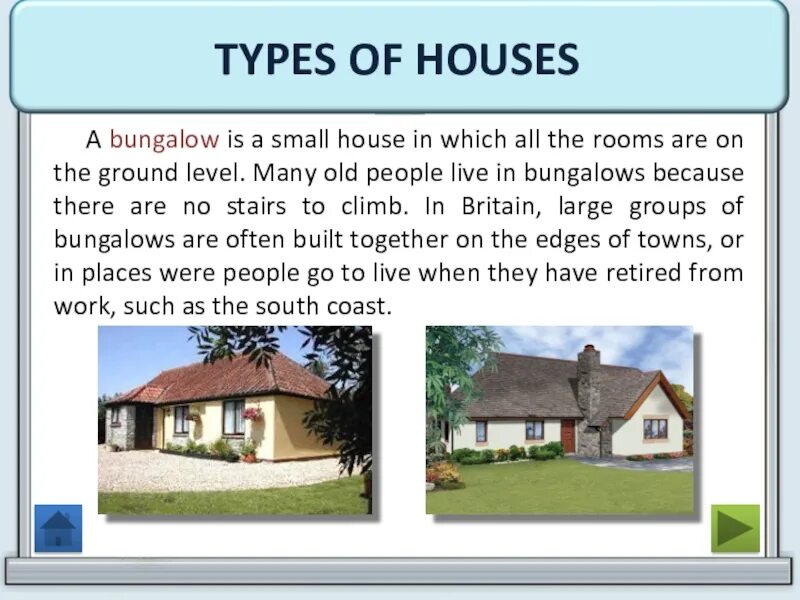 TYPES OF HOUSES

A bungalow is a small house in which all the rooms are on the ground level. Many old people live in bungalows because there are no stairs to climb. In Britain, large groups of bungalows are often built together on the edges of towns, or in places were people go to live when they have retired from work, such as the south coast.